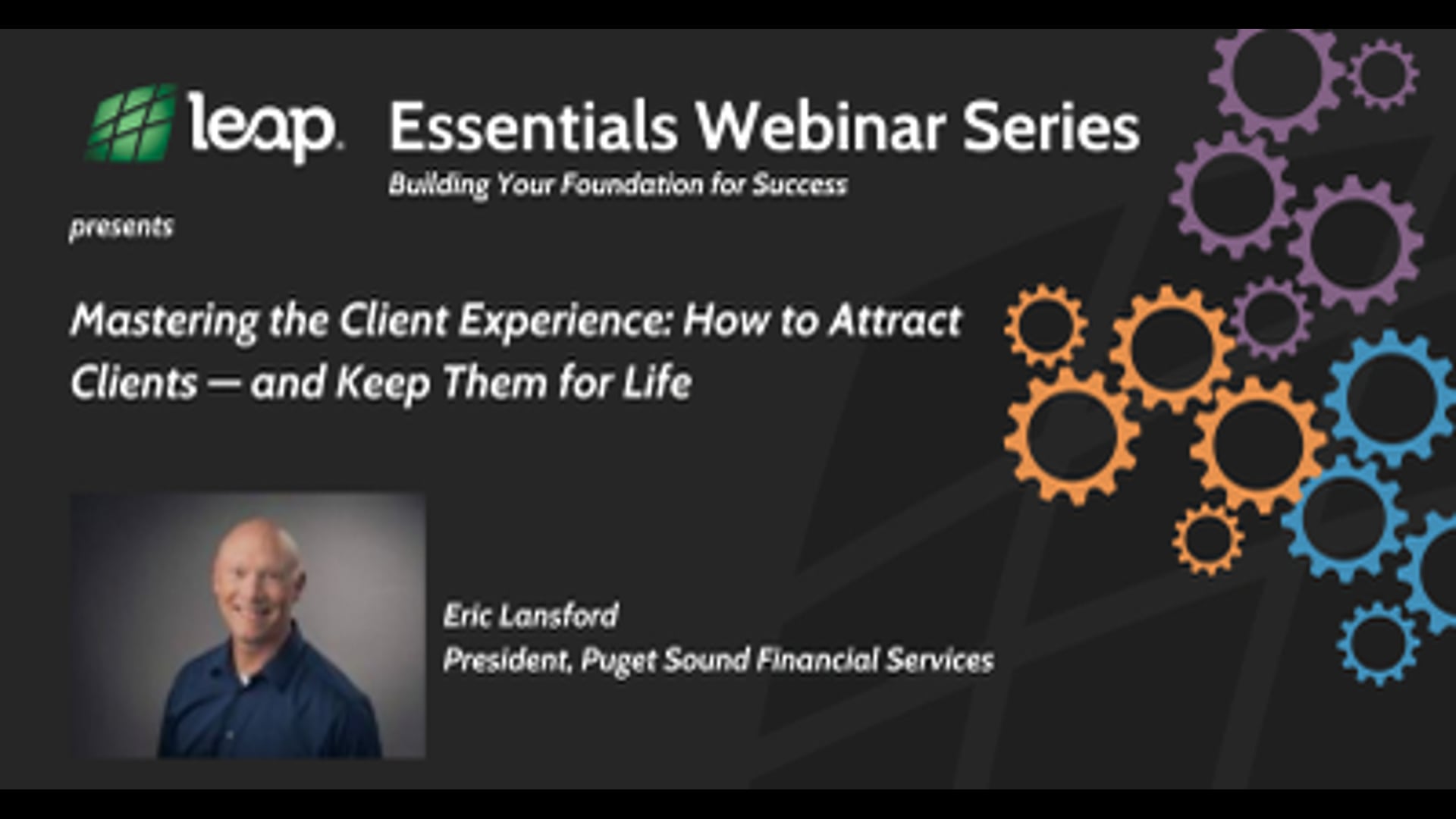 leap Essentials Webinar Series

Building Your Foundation for Success

presents

Mastering the Client Experience: How to Attract Clients — and Keep Them for Life

Eric Lansford
President, Puget Sound Financial Services